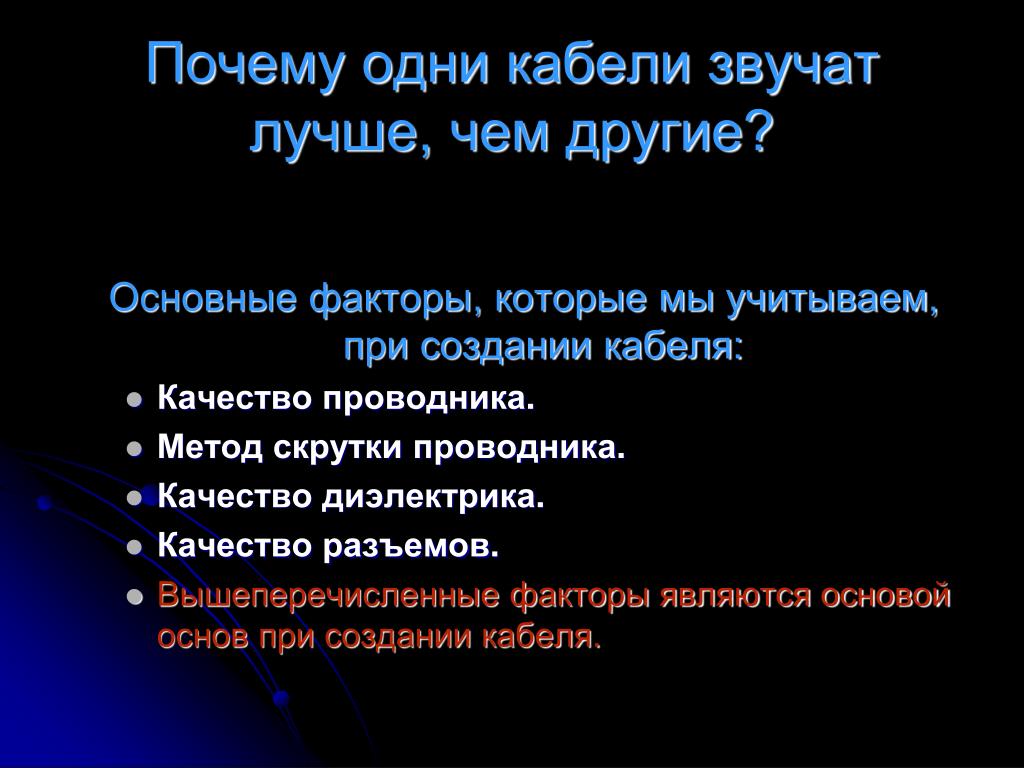 Почему одни кабели звучат лучше, чем другие?

Основные факторы, которые мы учитываем, при создании кабеля:

- Качество проводника.
- Метод скрутки проводника.
- Качество диэлектрика.
- Качество разъемов.
- Вышеперечисленные факторы являются основой основ при создании кабеля.